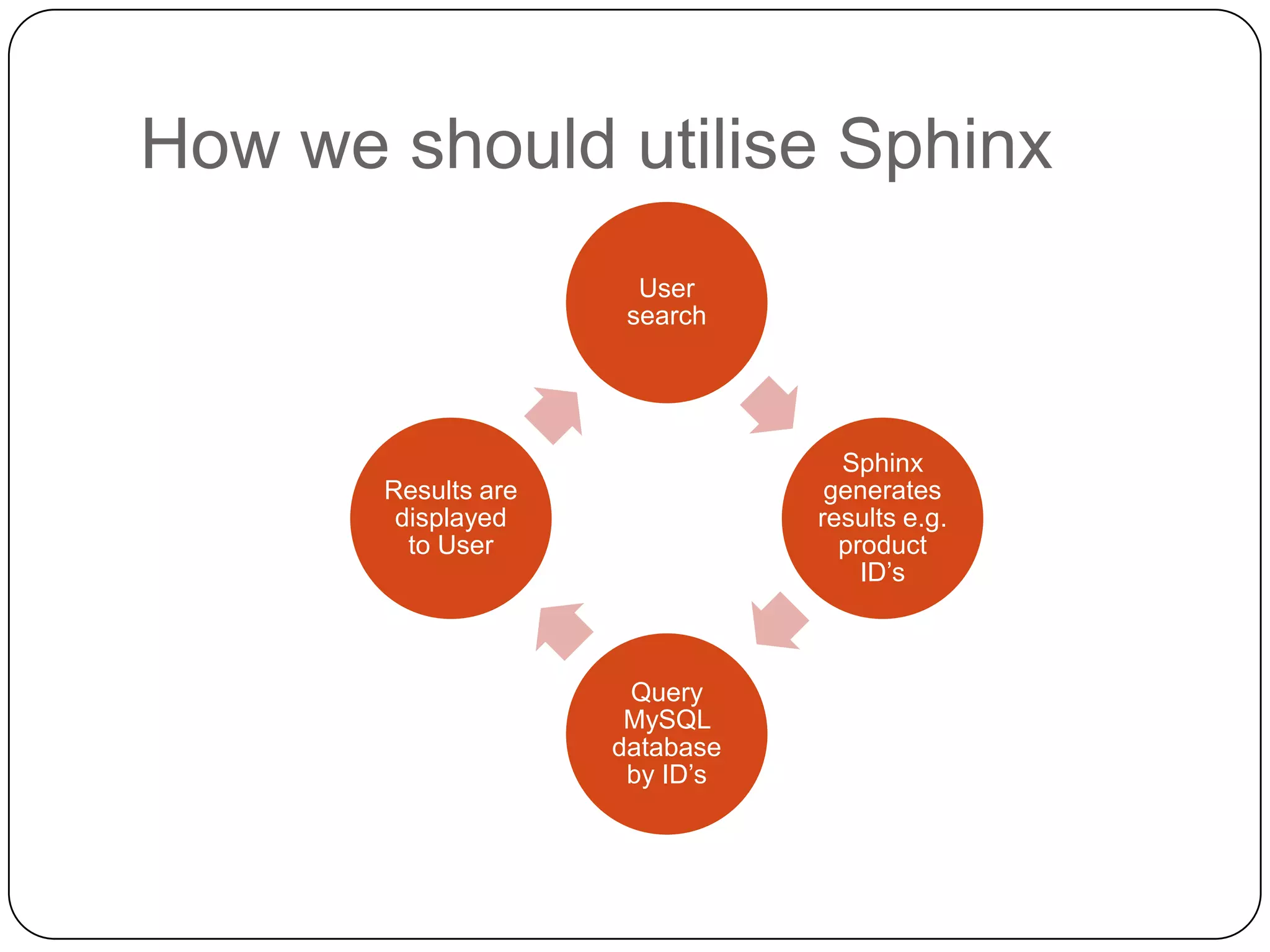 How we should utilise Sphinx

User search

Sphinx generates results e.g. product ID’s

Query MySQL database by ID’s

Results are displayed to User